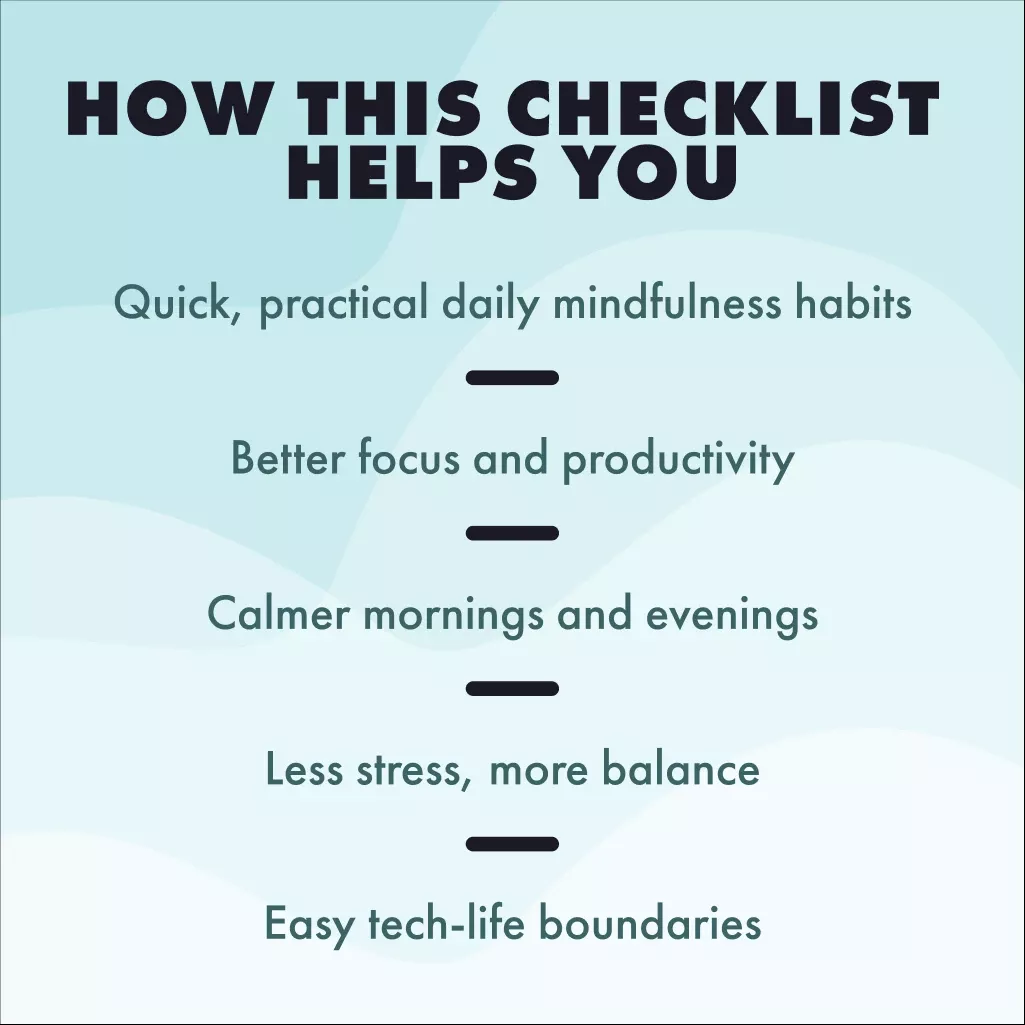 HOW THIS CHECKLIST HELPS YOU

Quick, practical daily mindfulness habits

Better focus and productivity

Calmer mornings and evenings

Less stress, more balance

Easy tech-life boundaries